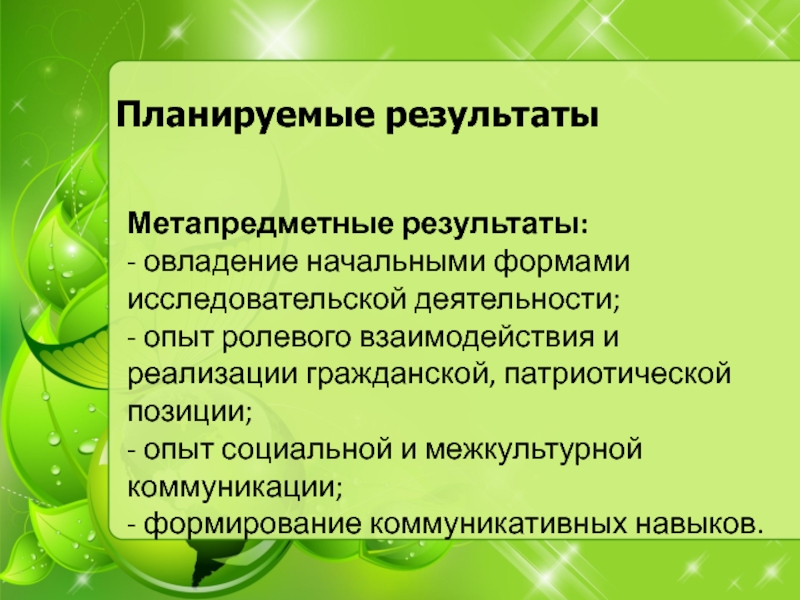 Планируемые результаты

Метапредметные результаты:
- овладение начальными формами исследовательской деятельности;
- опыт ролевого взаимодействия и реализации гражданской, патриотической позиции;
- опыт социальной и межкультурной коммуникации;
- формирование коммуникативных навыков.